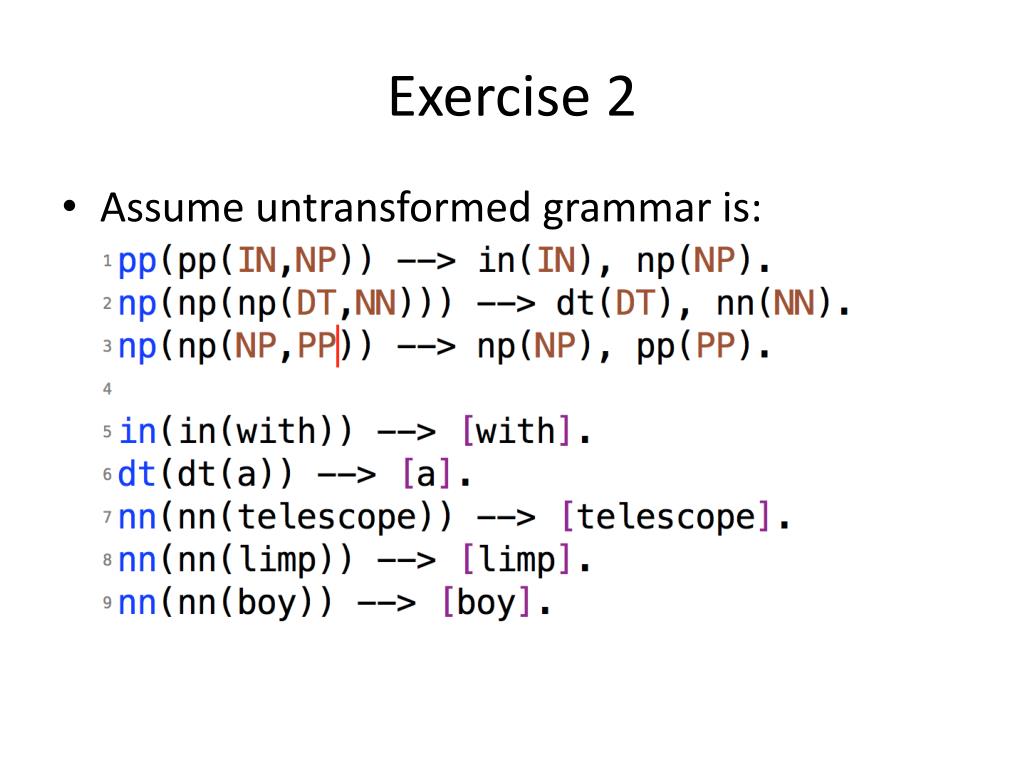 Exercise 2

• Assume untransformed grammar is:

1 pp(pp(IN,NP)) --> in(IN), np(NP).
2 np(np(np(DT,NN))) --> dt(DT), nn(NN).
3 np(np(NP,PP)) --> np(NP), pp(PP).
4
5 in(in(with)) --> [with].
6 dt(dt(a)) --> [a].
7 nn(nn(telescope)) --> [telescope].
8 nn(nn(limp)) --> [limp].
9 nn(nn(boy)) --> [boy].